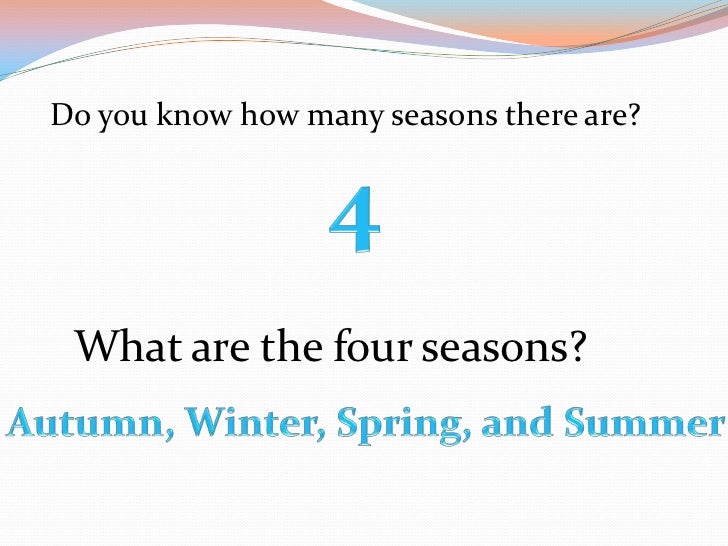 Do you know how many seasons there are?

4

What are the four seasons?

Autumn, Winter, Spring, and Summer